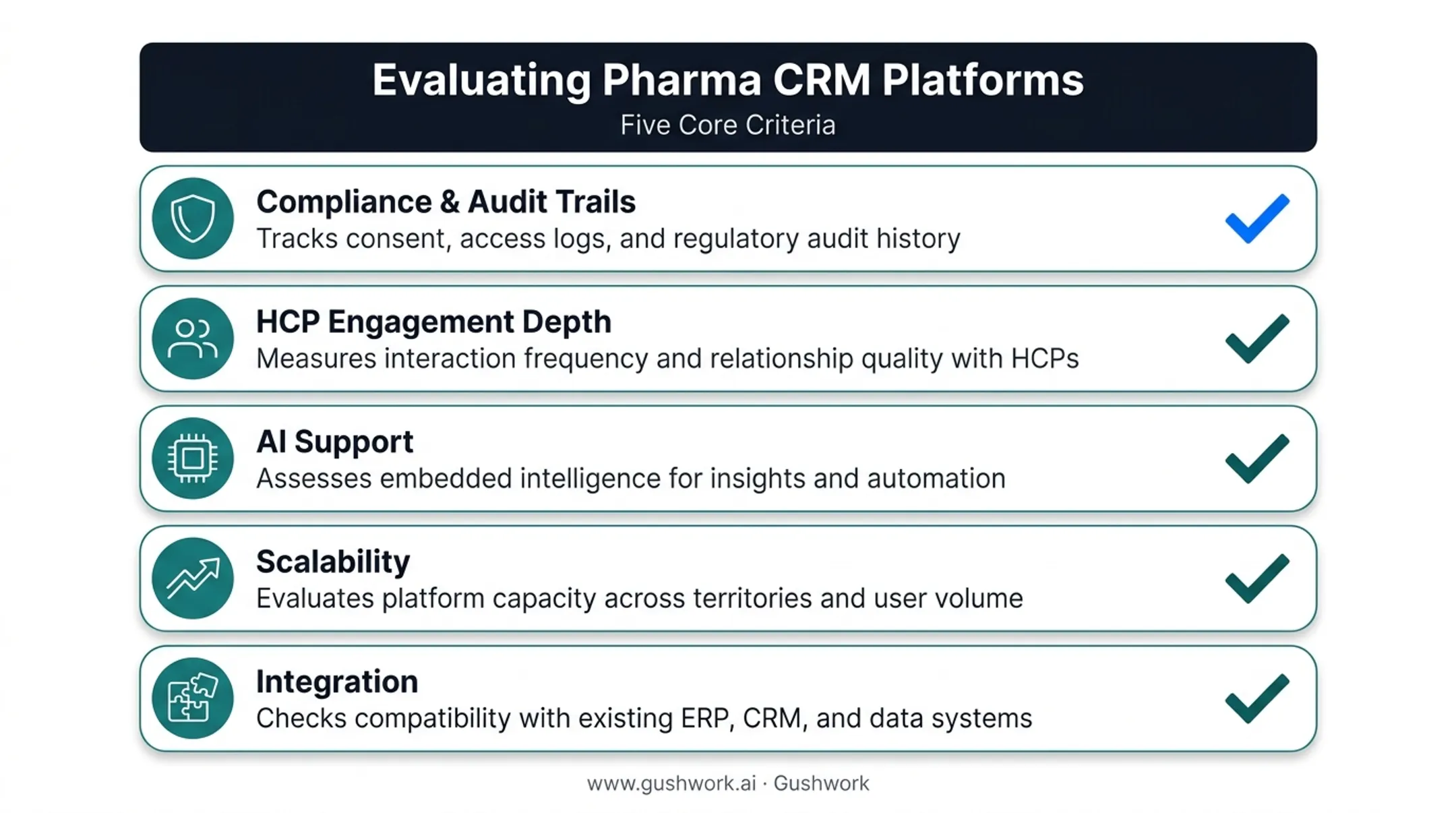 Evaluating Pharma CRM Platforms
Five Core Criteria

Compliance & Audit Trails
Tracks consent, access logs, and regulatory audit history

HCP Engagement Depth
Measures interaction frequency and relationship quality with HCPs

AI Support
Assesses embedded intelligence for insights and automation

Scalability
Evaluates platform capacity across territories and user volume

Integration
Checks compatibility with existing ERP, CRM, and data systems

www.gushwork.ai · Gushwork